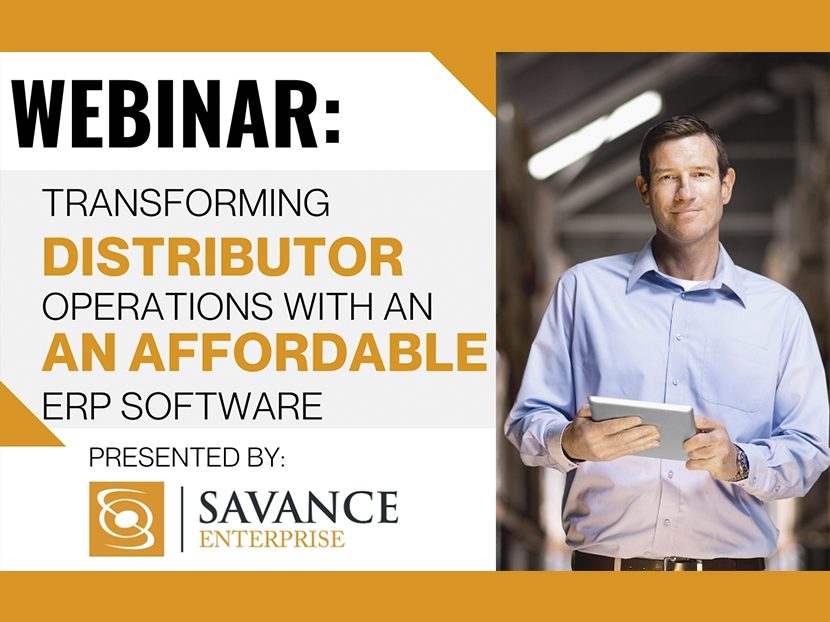 WEBINAR:

TRANSFORMING DISTRIBUTOR OPERATIONS WITH AN AN AFFORDABLE ERP SOFTWARE

PRESENTED BY:

SAVANCE ENTERPRISE